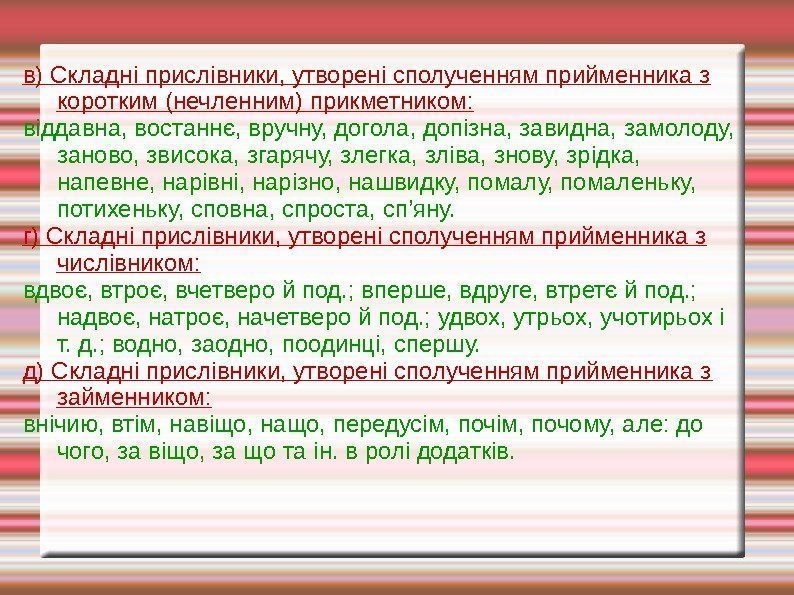 в) Складні прислівники, утворені сполученням прийменника з коротким (нечленним) прикметником:

віддавна, востаннє, вручну, догола, допізна, завидна, замолоду, заново, звисока, згарячу, злегка, зліва, знову, зрідка, напевне, нарівні, нарізно, нашвидку, помалу, помаленьку, потихеньку, сповна, спроста, сп’яну.

г) Складні прислівники, утворені сполученням прийменника з числівником:

вдвоє, втроє, вчетверо й под.; вперше, вдруге, втретє й под.; надвоє, натроє, начетверо й под.; удвох, утрьох, учотирьох і т. д.; водно, заодно, поодинці, спершу.

д) Складні прислівники, утворені сполученням прийменника з займенником:

внічию, втім, навіщо, нащо, передусім, почім, почому, але: до чого, за віщо, за що та ін. в ролі додатків.